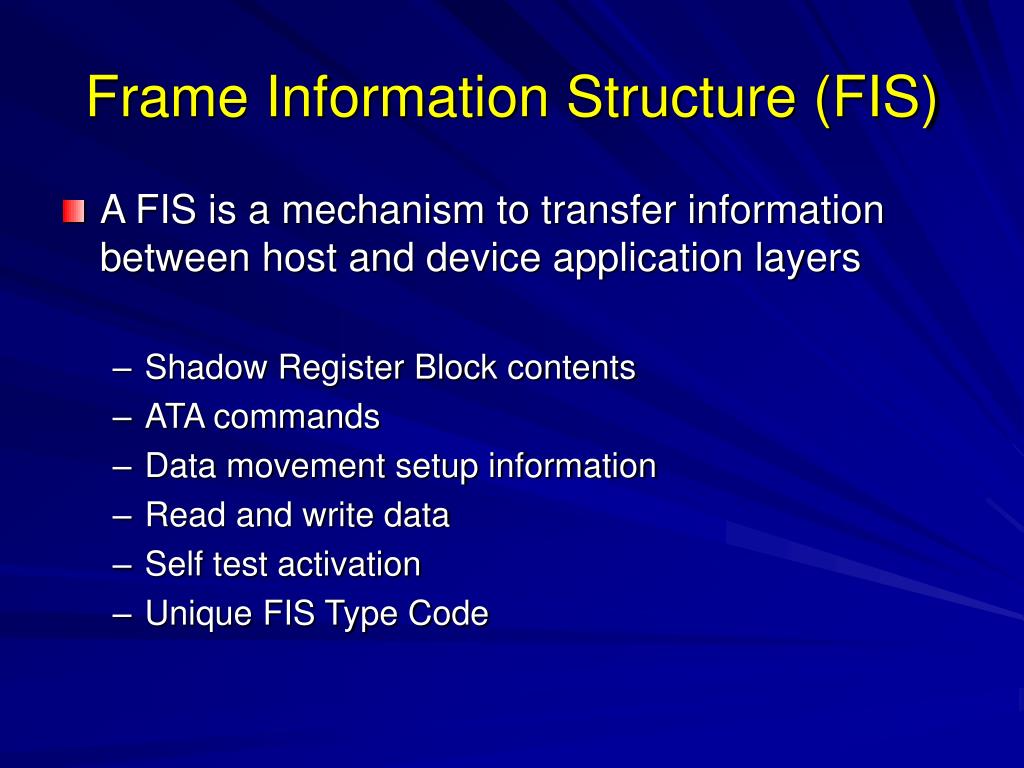 Frame Information Structure (FIS)

A FIS is a mechanism to transfer information between host and device application layers

– Shadow Register Block contents
– ATA commands
– Data movement setup information
– Read and write data
– Self test activation
– Unique FIS Type Code